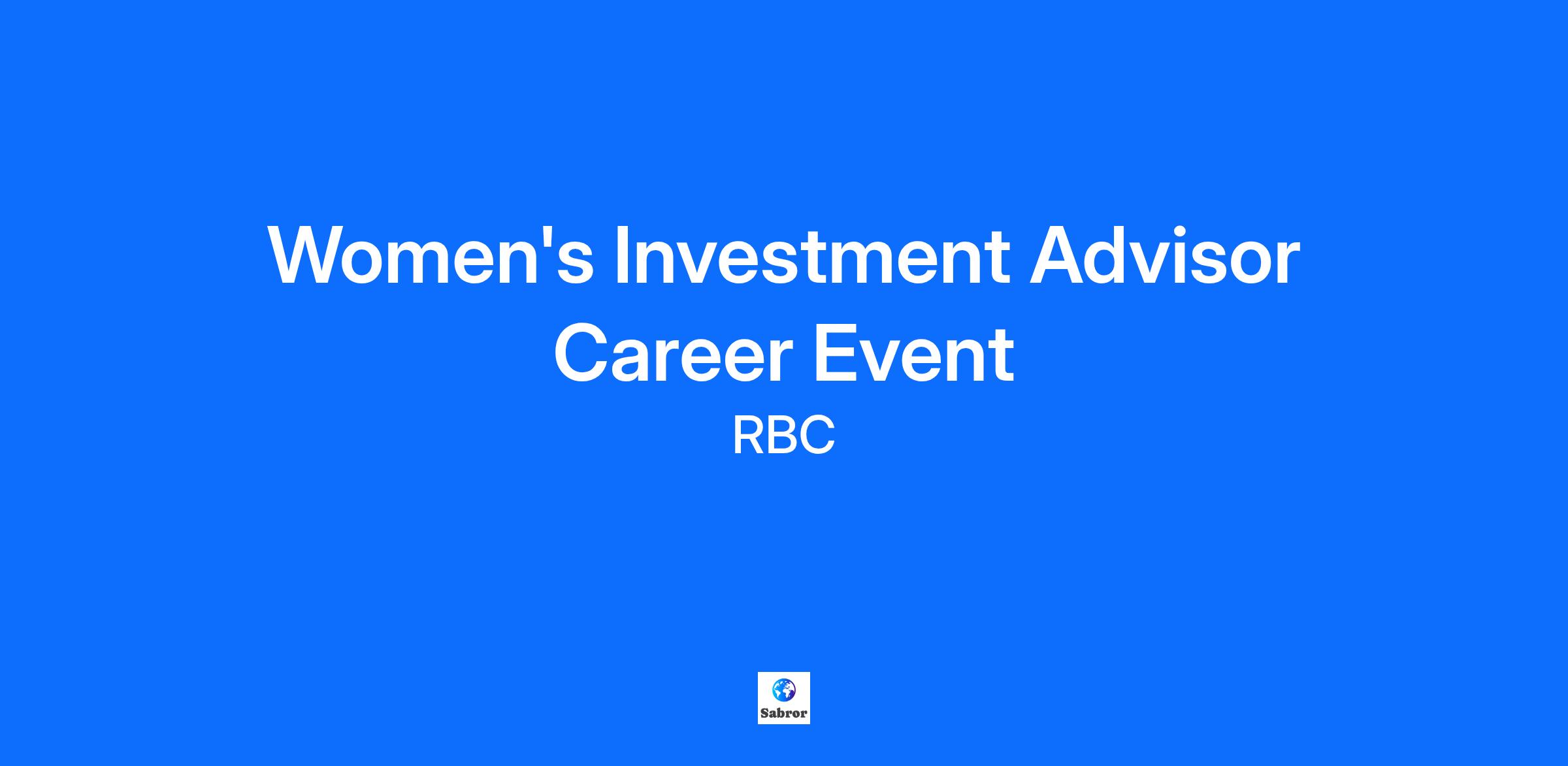 Women's Investment Advisor Career Event

RBC

Sabror